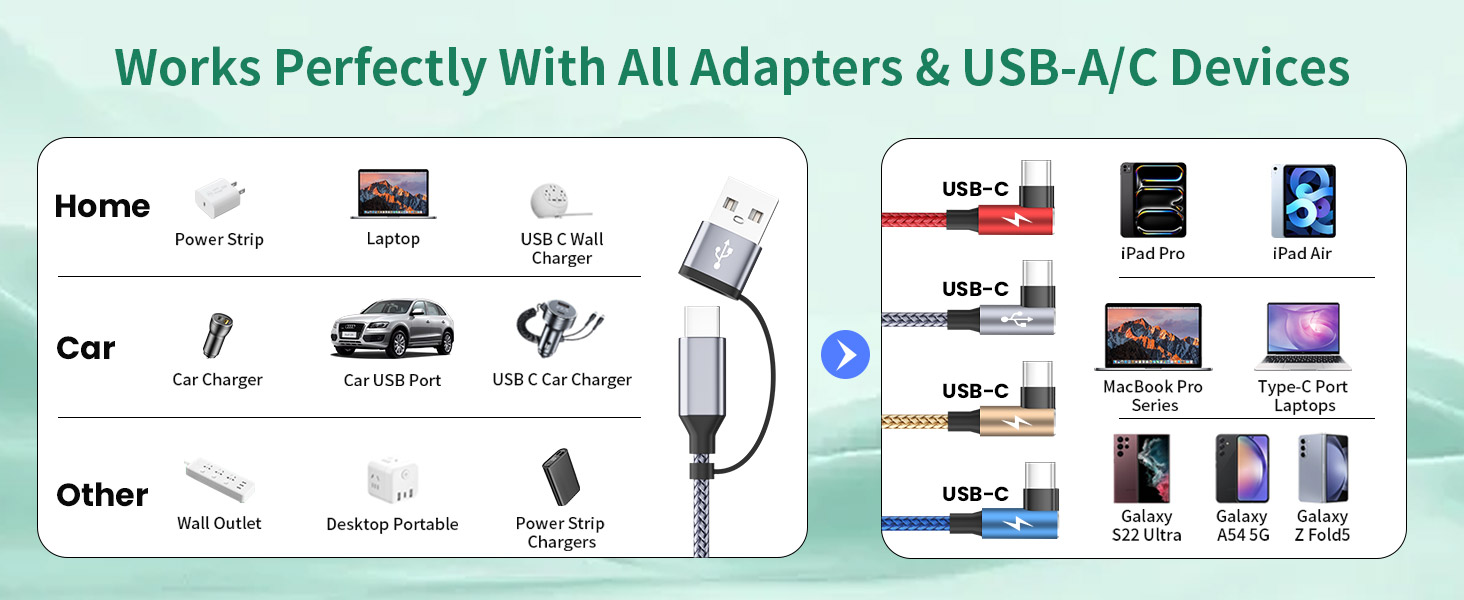 Works Perfectly With All Adapters & USB-A/C Devices

Home
Power Strip
Laptop
USB C Wall Charger

Car
Car Charger
Car USB Port
USB C Car Charger

Other
Wall Outlet
Desktop Portable
Power Strip Chargers

USB-C
USB-C
USB-C
USB-C

iPad Pro
iPad Air
MacBook Pro Series
Type-C Port Laptops
Galaxy S22 Ultra
Galaxy A54 5G
Galaxy Z Fold5